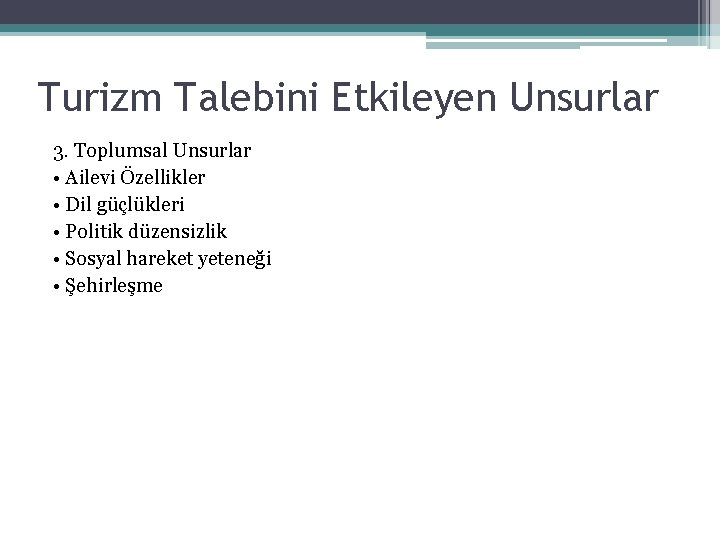 Turizm Talebini Etkileyen Unsurlar

3. Toplumsal Unsurlar
• Ailevi Özellikler
• Dil güçlükleri
• Politik düzensizlik
• Sosyal hareket yeteneği
• Şehirleşme